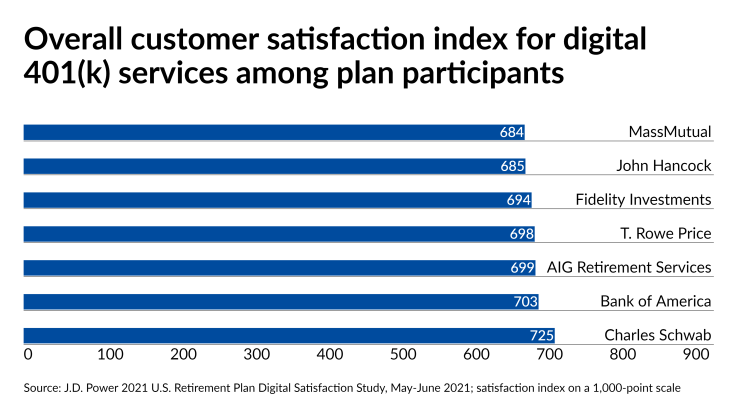 Overall customer satisfaction index for digital 401(k) services among plan participants

684 MassMutual
685 John Hancock
694 Fidelity Investments
698 T. Rowe Price
699 AIG Retirement Services
703 Bank of America
725 Charles Schwab

0 100 200 300 400 500 600 700 800 900

Source: J.D. Power 2021 U.S. Retirement Plan Digital Satisfaction Study, May-June 2021; satisfaction index on a 1,000-point scale